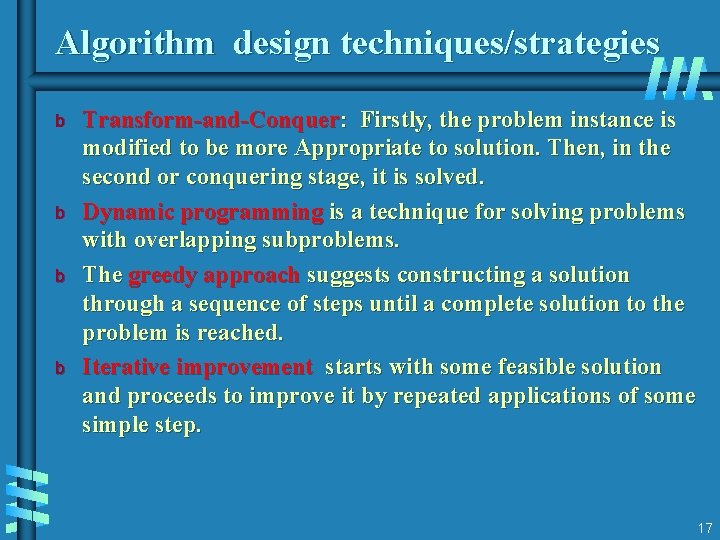 Algorithm design techniques/strategies

b Transform-and-Conquer: Firstly, the problem instance is modified to be more Appropriate to solution. Then, in the second or conquering stage, it is solved.

b Dynamic programming is a technique for solving problems with overlapping subproblems.

b The greedy approach suggests constructing a solution through a sequence of steps until a complete solution to the problem is reached.

b Iterative improvement starts with some feasible solution and proceeds to improve it by repeated applications of some simple step.

17